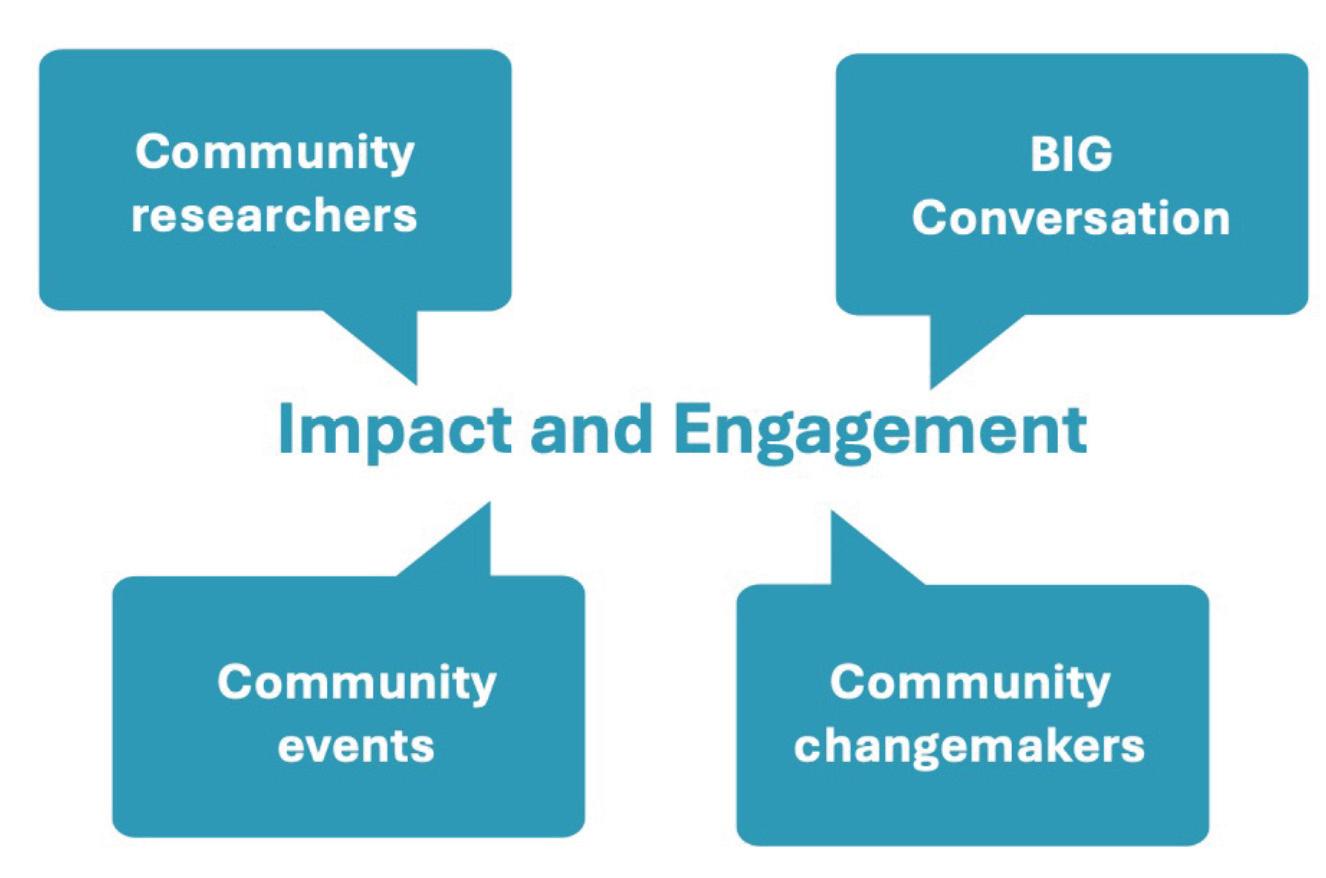 Community researchers

BIG Conversation

Impact and Engagement

Community events

Community changemakers